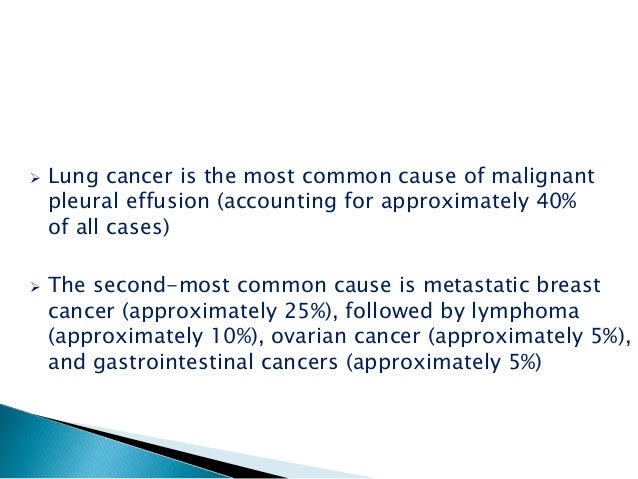 ➢ Lung cancer is the most common cause of malignant pleural effusion (accounting for approximately 40% of all cases)

➢ The second-most common cause is metastatic breast cancer (approximately 25%), followed by lymphoma (approximately 10%), ovarian cancer (approximately 5%), and gastrointestinal cancers (approximately 5%)